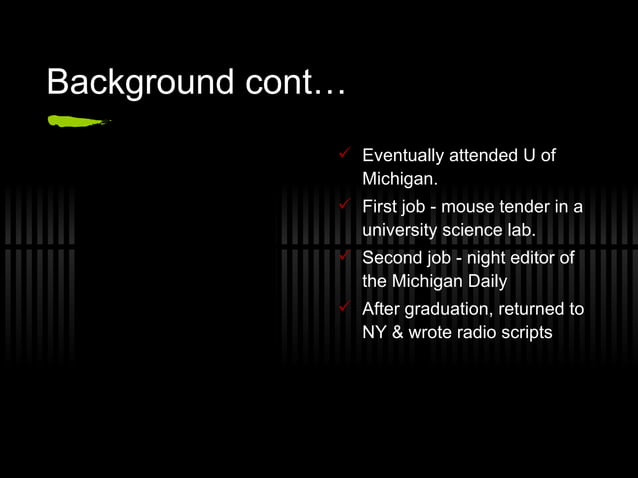 Background cont…

✓ Eventually attended U of Michigan.
✓ First job - mouse tender in a university science lab.
✓ Second job - night editor of the Michigan Daily
✓ After graduation, returned to NY & wrote radio scripts